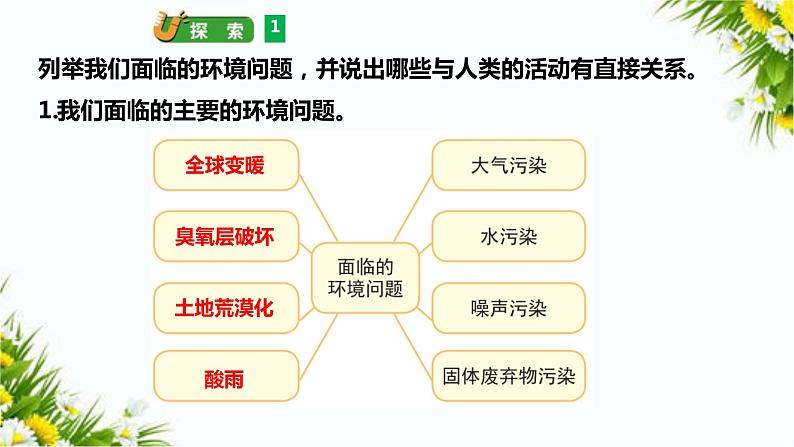 探索 1

列举我们面临的环境问题，并说出哪些与人类的活动有直接关系。

1.我们面临的主要的环境问题。

全球变暖

臭氧层破坏

土地荒漠化

酸雨

面临的环境问题

大气污染

水污染

噪声污染

固体废弃物污染